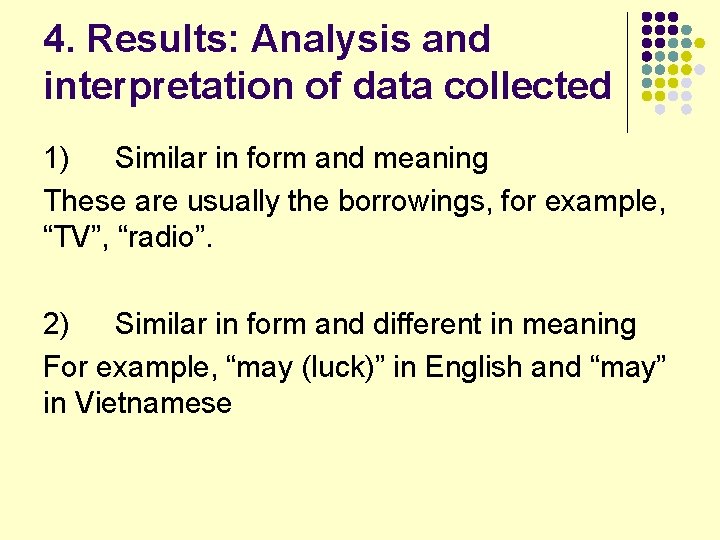 4. Results: Analysis and interpretation of data collected

1) Similar in form and meaning

These are usually the borrowings, for example, “TV”, “radio”.

2) Similar in form and different in meaning

For example, “may (luck)” in English and “may” in Vietnamese